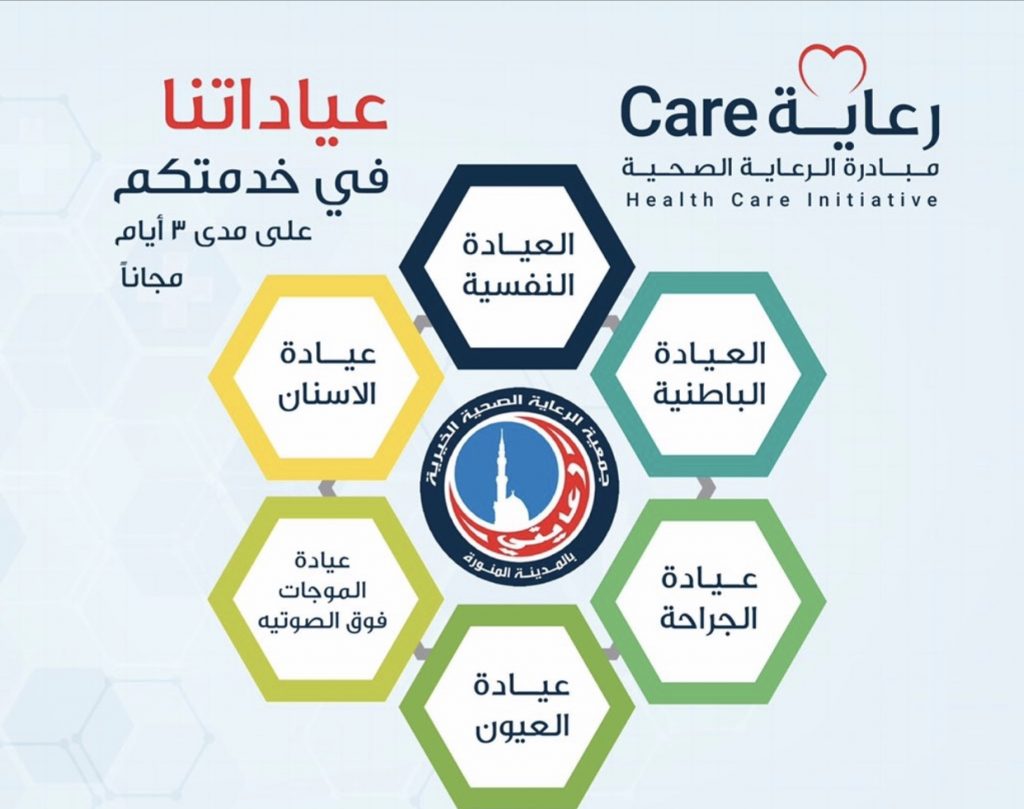 رعاية Care
مبادرة الرعاية الصحية
Health Care Initiative

عياداتنا
في خدمتكم
على مدى ٣ أيام
مجاناً

العيادة
النفسية

العيادة
الباطنية

عيادة
الجراحة

عيادة
العيون

عيادة
الموجات
فوق الصوتيه

عيادة
الاسنان

جمعية الرعاية الصحية الخيرية
رعايتي
بالمدينة المنورة